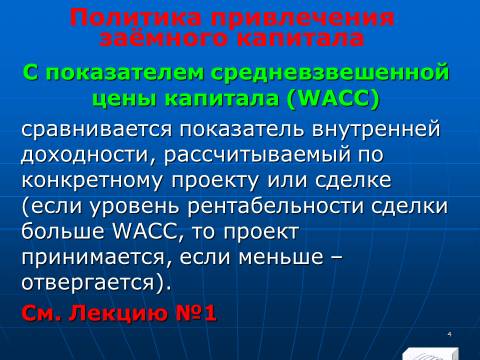 Политика привлечения заёмного капитала

С показателем средневзвешенной цены капитала (WACC)

сравнивается показатель внутренней доходности, рассчитываемый по конкретному проекту или сделке (если уровень рентабельности сделки больше WACC, то проект принимается, если меньше – отвергается).

См. Лекцию №1

4